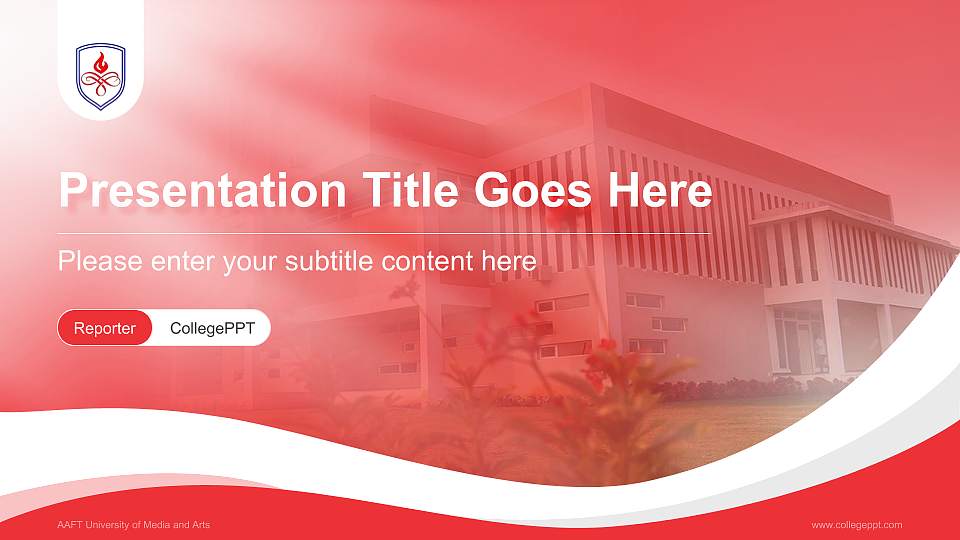 Presentation Title Goes Here

Please enter your subtitle content here

Reporter CollegePPT

AAFT University of Media and Arts

www.collegeppt.com